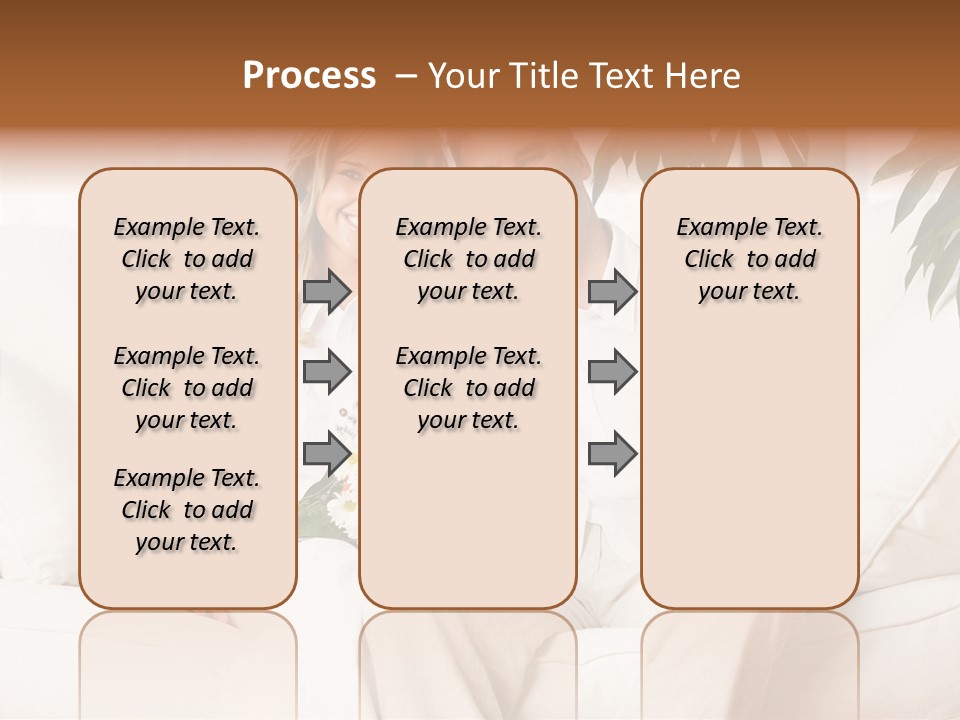 Process – Your Title Text Here

Example Text. Click to add your text.

Example Text. Click to add your text.

Example Text. Click to add your text.

Example Text. Click to add your text.

Example Text. Click to add your text.

Example Text. Click to add your text.